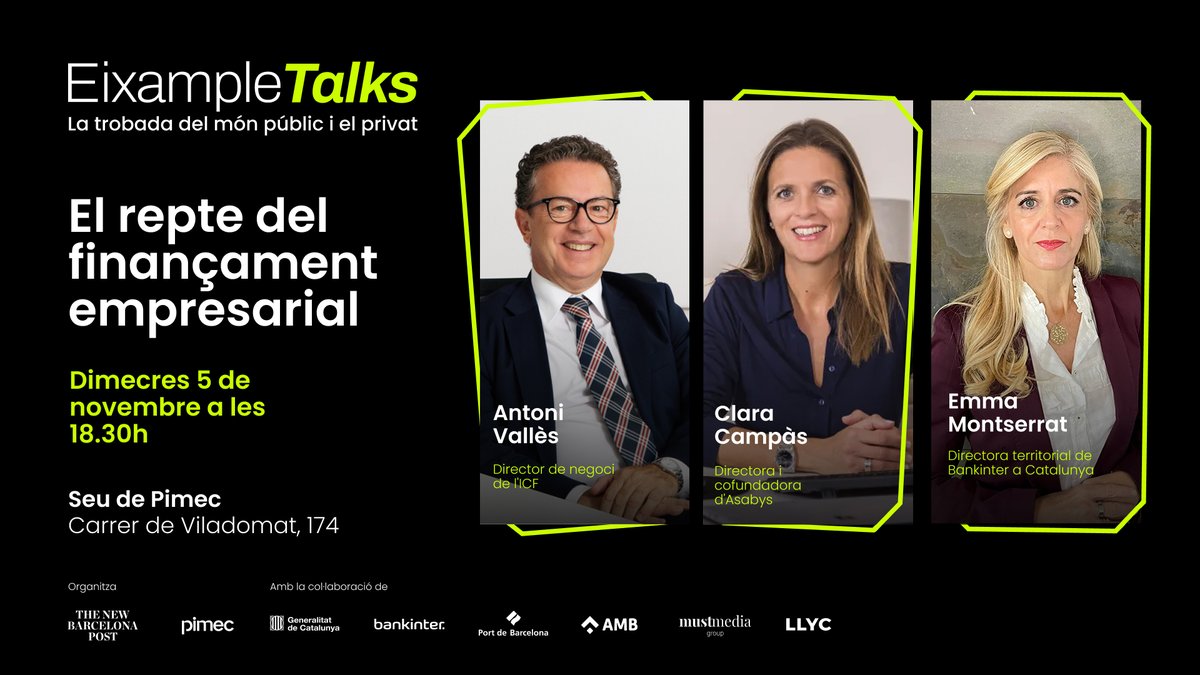 EixampleTalks
La trobada del món públic i el privat

El repte del finançament empresarial

Dimecres 5 de novembre a les 18.30h

Seu de Pimec
Carrer de Viladomat, 174

Antoni Vallès
Director de negoci de l'ICF

Clara Campàs
Directora i cofundadora d'Asabys

Emma Montserrat
Directora territorial de Bankinter a Catalunya

Organitza
THE NEW BARCELONA POST
pimec

Amb la col·laboració de
Generalitat de Catalunya
bankinter.
Port de Barcelona
AMB
mustmedia group
LLYC